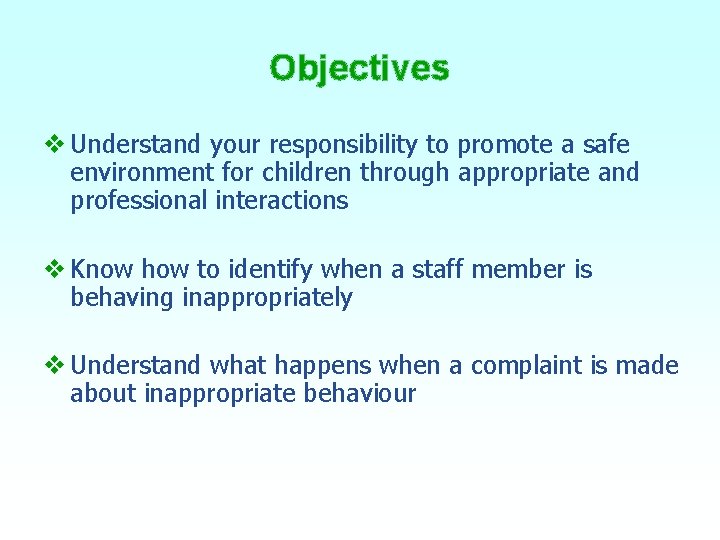 Objectives

❖ Understand your responsibility to promote a safe environment for children through appropriate and professional interactions

❖ Know how to identify when a staff member is behaving inappropriately

❖ Understand what happens when a complaint is made about inappropriate behaviour